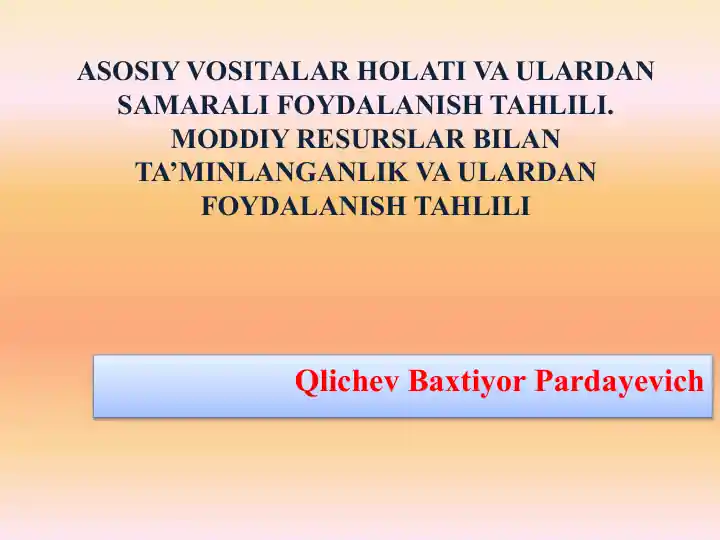 ASOSIY VOSITALAR HOLATI VA ULARDAN SAMARALI FOYDALANISH TAHLILI. MODDIY RESURSLAR BILAN TA’MINLANGANLIK VA ULARDAN FOYDALANISH TAHLILI

Qlichev Baxtiyor Pardayevich